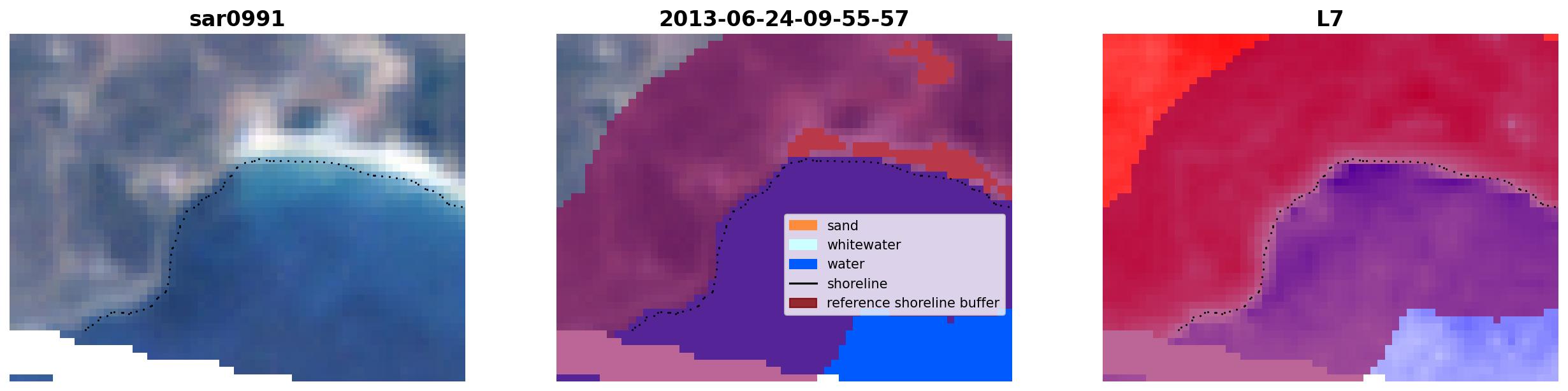 sar0991

2013-06-24-09-55-57

sand
whitewater
water
shoreline
reference shoreline buffer

L7